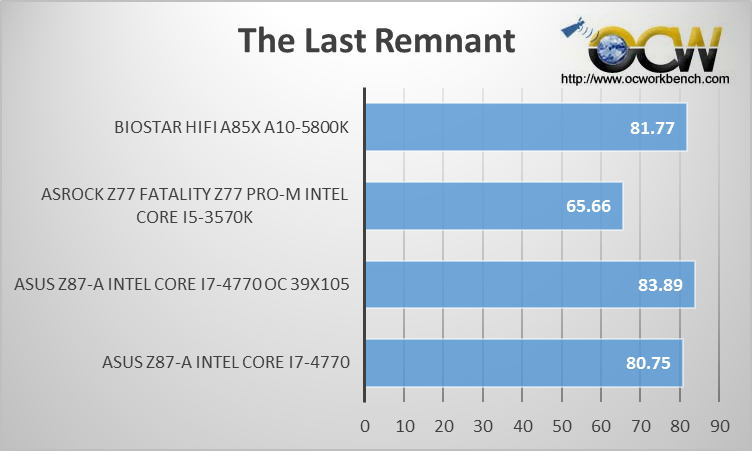 The Last Remnant

OCW
http://www.ocworkbench.com

BIOSTAR HIFI A85X A10-5800K
81.77

ASROCK Z77 FATALITY Z77 PRO-M INTEL CORE I5-3570K
65.66

ASUS Z87-A INTEL CORE I7-4770 OC 39X105
83.89

ASUS Z87-A INTEL CORE I7-4770
80.75

0 10 20 30 40 50 60 70 80 90